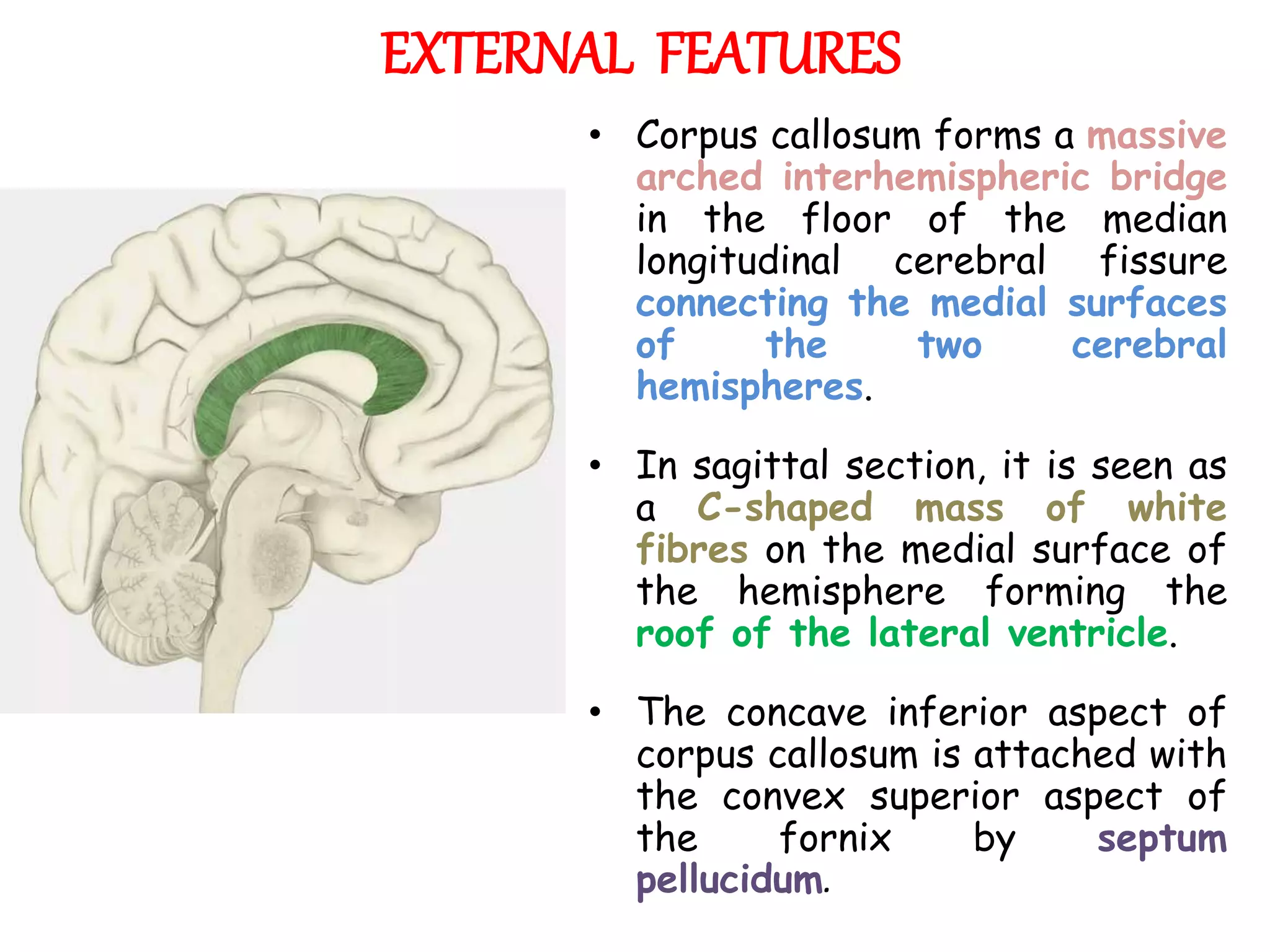 EXTERNAL FEATURES

• Corpus callosum forms a massive arched interhemispheric bridge in the floor of the median longitudinal cerebral fissure connecting the medial surfaces of the two cerebral hemispheres.

• In sagittal section, it is seen as a C-shaped mass of white fibres on the medial surface of the hemisphere forming the roof of the lateral ventricle.

• The concave inferior aspect of corpus callosum is attached with the convex superior aspect of the fornix by septum pellucidum.